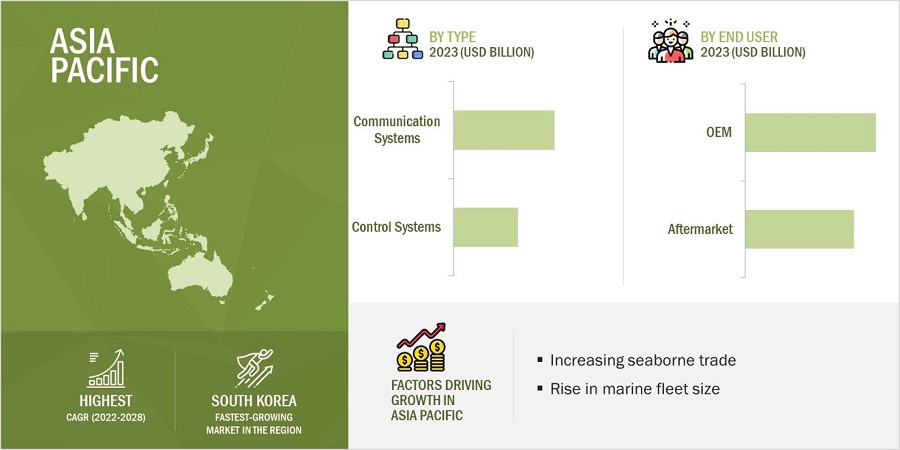 ASIA PACIFIC

HIGHEST
CAGR (2022-2028)

SOUTH KOREA
FASTEST-GROWING MARKET IN THE REGION

BY TYPE
2023 (USD BILLION)

Communication Systems

Control Systems

BY END USER
2023 (USD BILLION)

OEM

Aftermarket

FACTORS DRIVING GROWTH IN ASIA PACIFIC

▪ Increasing seaborne trade
▪ Rise in marine fleet size